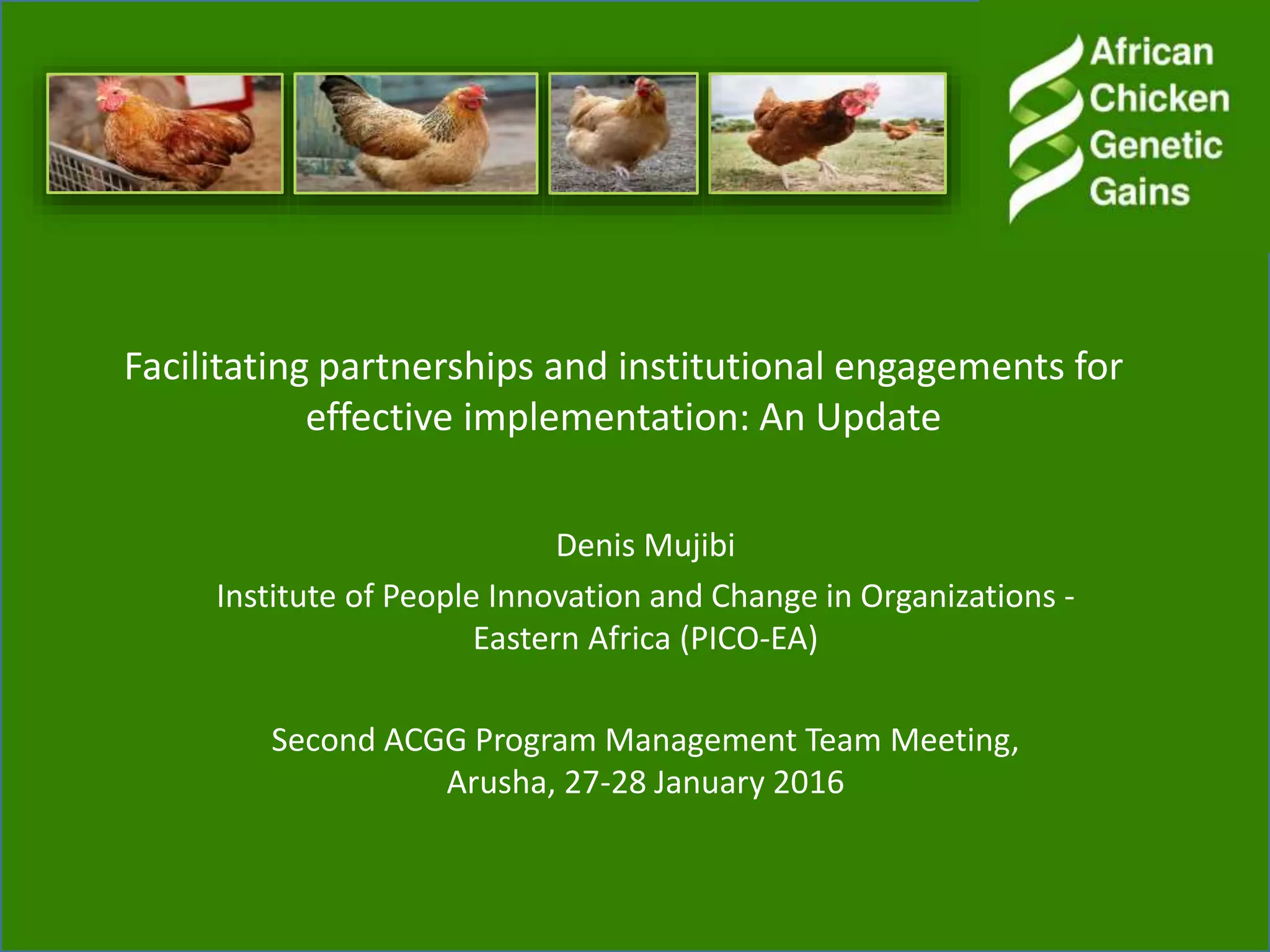 African Chicken Genetic Gains

Facilitating partnerships and institutional engagements for effective implementation: An Update

Denis Mujibi

Institute of People Innovation and Change in Organizations - Eastern Africa (PICO-EA)

Second ACGG Program Management Team Meeting, Arusha, 27-28 January 2016